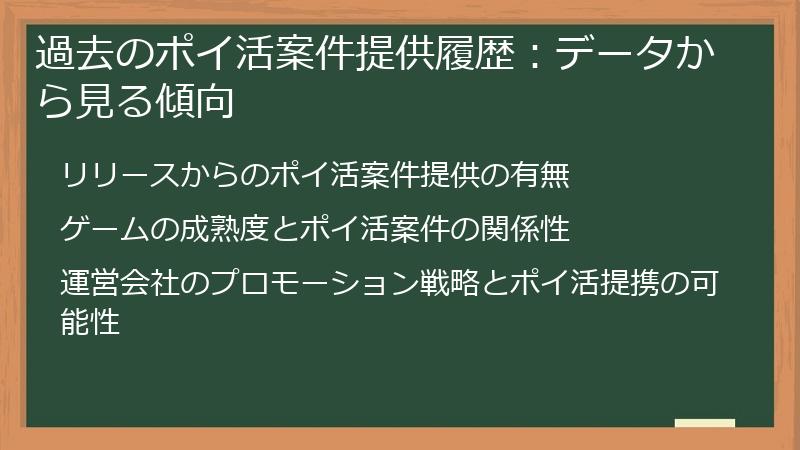 過去のポイ活案件提供履歴：データから見る傾向

リリースからのポイ活案件提供の有無

ゲームの成熟度とポイ活案件の関係性

運営会社のプロモーション戦略とポイ活提携の可能性